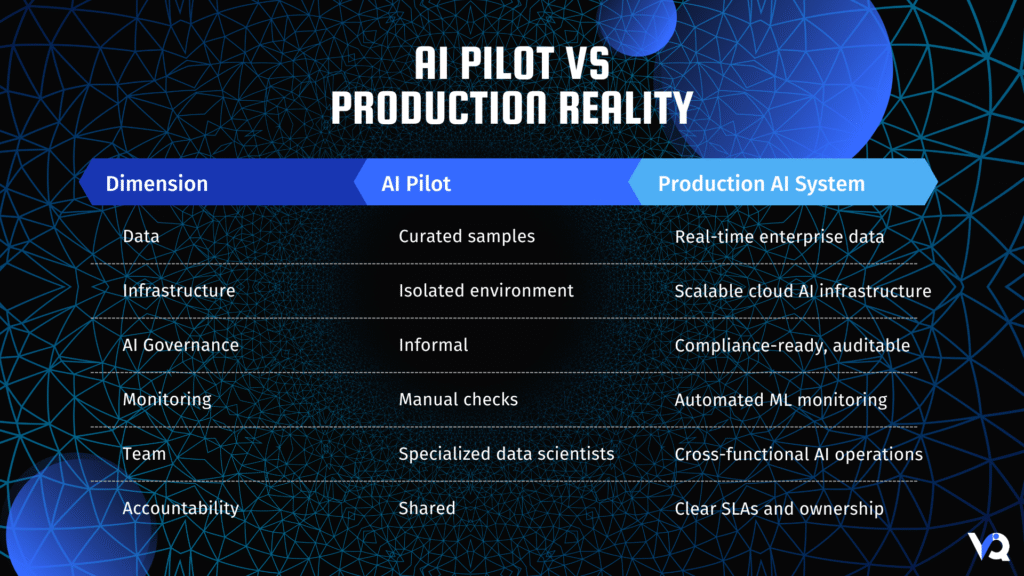 AI PILOT VS PRODUCTION REALITY

| Dimension | AI Pilot | Production AI System |
|---|---|---|
| Data | Curated samples | Real-time enterprise data |
| Infrastructure | Isolated environment | Scalable cloud AI infrastructure |
| AI Governance | Informal | Compliance-ready, auditable |
| Monitoring | Manual checks | Automated ML monitoring |
| Team | Specialized data scientists | Cross-functional AI operations |
| Accountability | Shared | Clear SLAs and ownership |

VQ